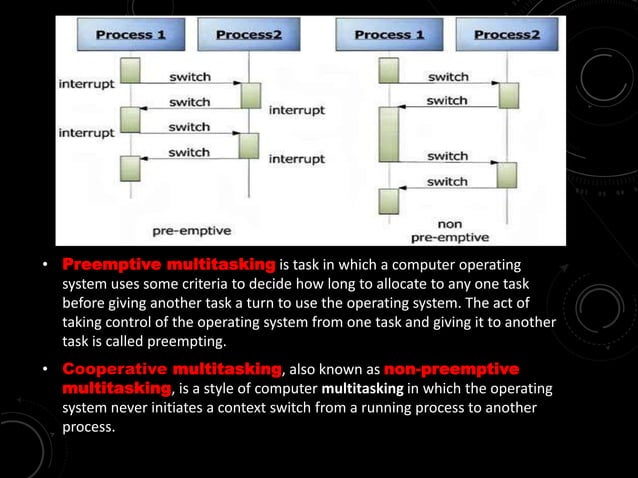 Process 1
Process2
interrupt
switch
switch
interrupt
interrupt
switch
switch
interrupt
pre-emptive

Process 1
Process2
switch
switch
switch
switch
non
pre-emptive

• Preemptive multitasking is task in which a computer operating system uses some criteria to decide how long to allocate to any one task before giving another task a turn to use the operating system. The act of taking control of the operating system from one task and giving it to another task is called preempting.

• Cooperative multitasking, also known as non-preemptive multitasking, is a style of computer multitasking in which the operating system never initiates a context switch from a running process to another process.